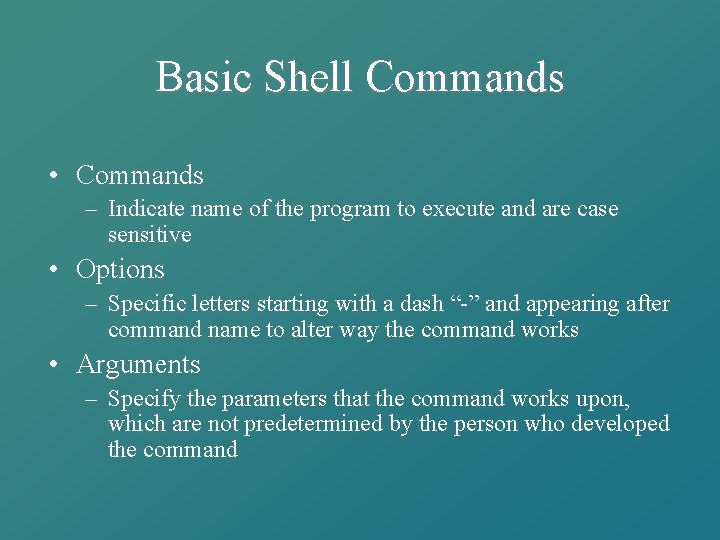 Basic Shell Commands

• Commands
– Indicate name of the program to execute and are case sensitive
• Options
– Specific letters starting with a dash “-” and appearing after command name to alter way the command works
• Arguments
– Specify the parameters that the command works upon, which are not predetermined by the person who developed the command